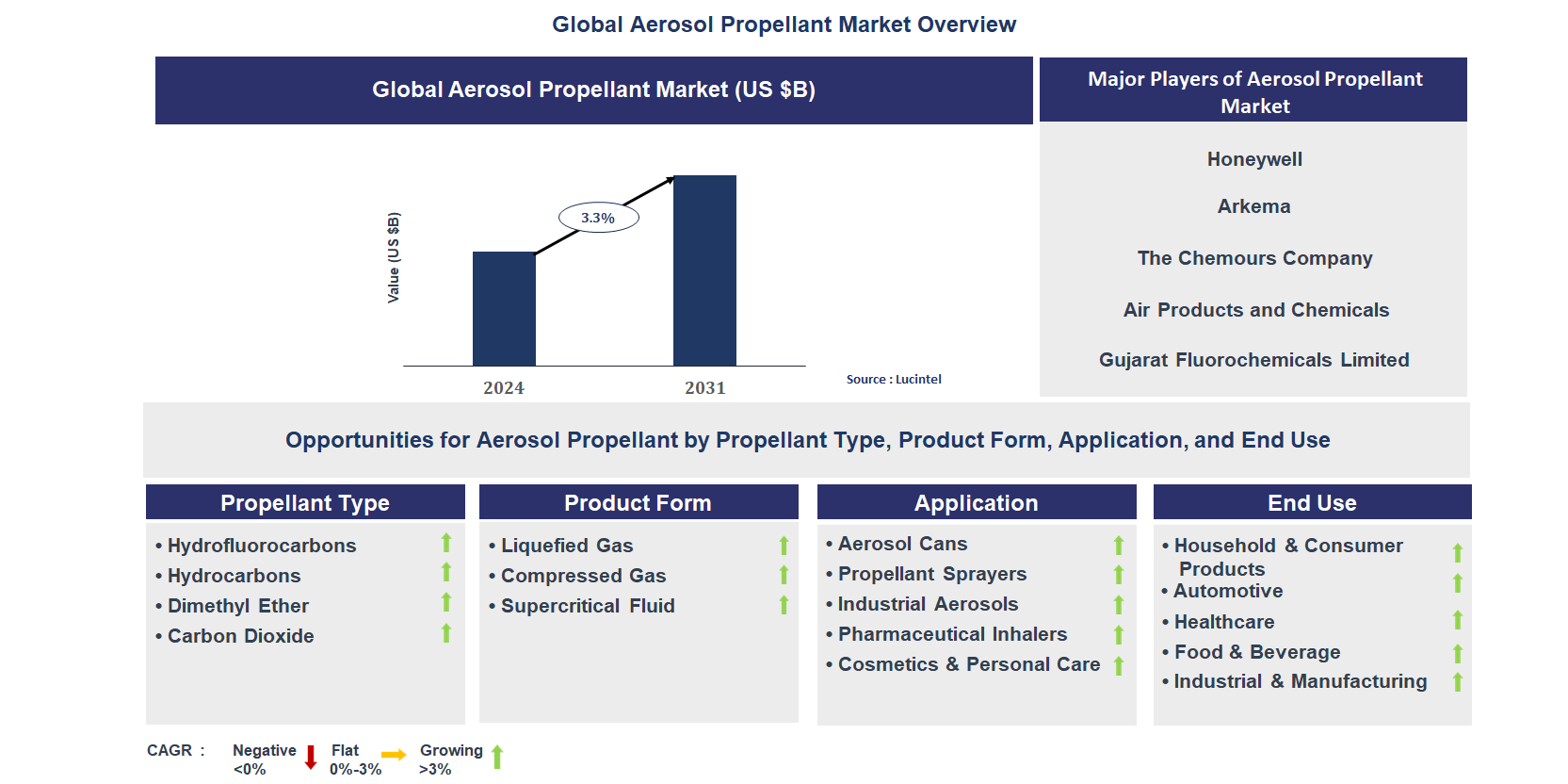 Global Aerosol Propellant Market Overview

Global Aerosol Propellant Market (US $B)

Value (US $B)

3.3%

2024

2031

Source : Lucintel

Major Players of Aerosol Propellant Market

Honeywell

Arkema

The Chemours Company

Air Products and Chemicals

Gujarat Fluorochemicals Limited

Opportunities for Aerosol Propellant by Propellant Type, Product Form, Application, and End Use

Propellant Type

• Hydrofluorocarbons
• Hydrocarbons
• Dimethyl Ether
• Carbon Dioxide

Product Form

• Liquefied Gas
• Compressed Gas
• Supercritical Fluid

Application

• Aerosol Cans
• Propellant Sprayers
• Industrial Aerosols
• Pharmaceutical Inhalers
• Cosmetics & Personal Care

End Use

• Household & Consumer Products
• Automotive
• Healthcare
• Food & Beverage
• Industrial & Manufacturing

CAGR : Negative <0% Flat 0%-3% Growing >3%